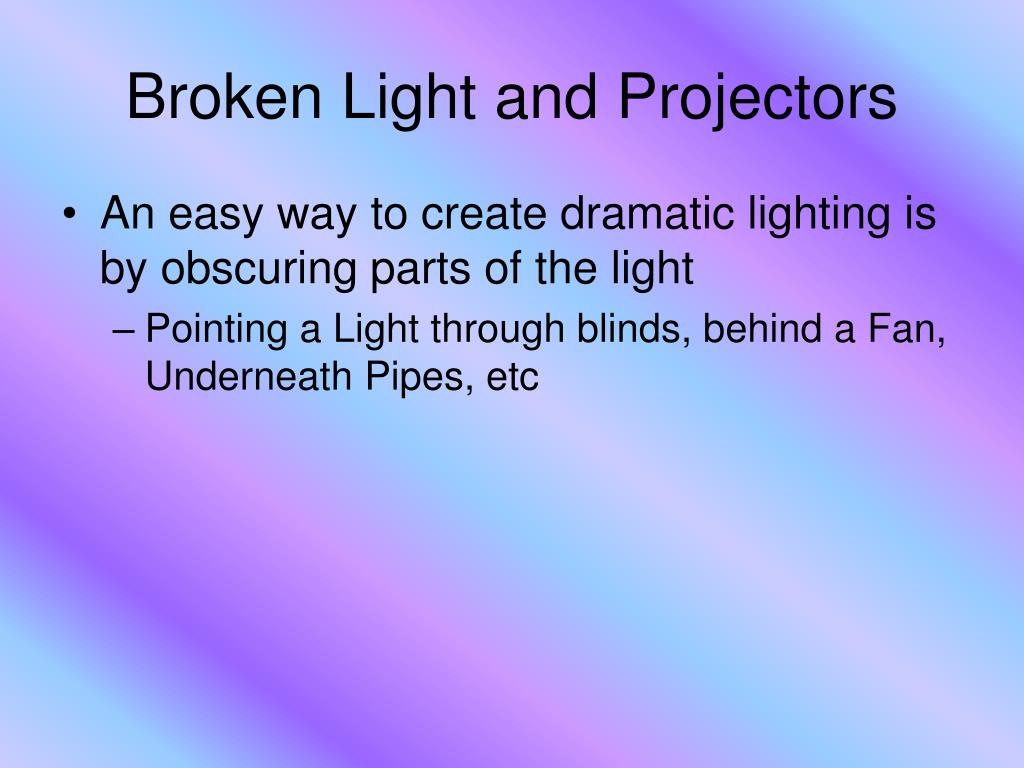 Broken Light and Projectors

• An easy way to create dramatic lighting is by obscuring parts of the light

– Pointing a Light through blinds, behind a Fan, Underneath Pipes, etc